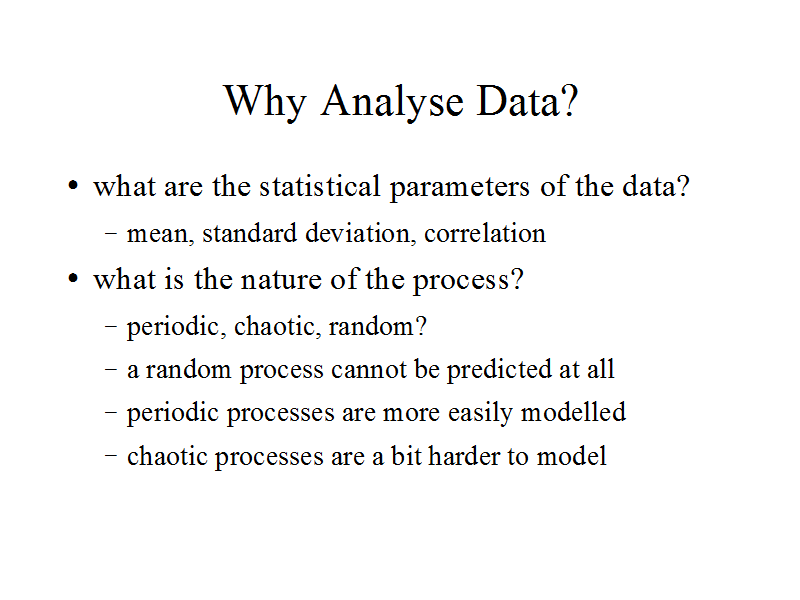 Why Analyse Data?

• what are the statistical parameters of the data?
– mean, standard deviation, correlation

• what is the nature of the process?
– periodic, chaotic, random?
– a random process cannot be predicted at all
– periodic processes are more easily modelled
– chaotic processes are a bit harder to model